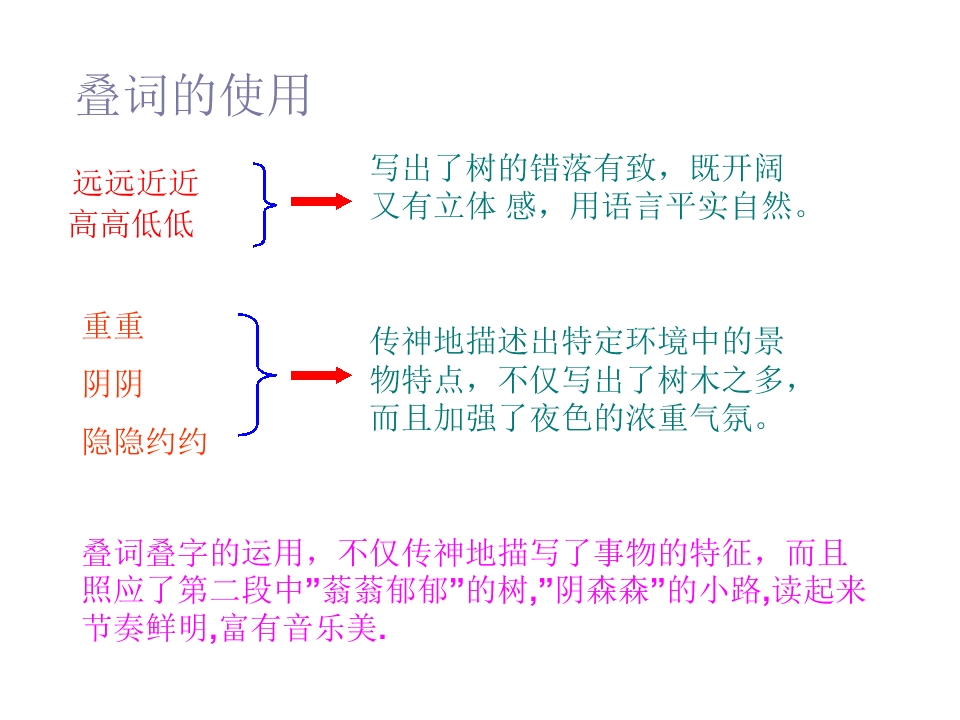 叠词的使用

远远近近
高高低低

写出了树的错落有致，既开阔又有立体 感，用语言平实自然。

重重
阴阴
隐隐约约

传神地描述出特定环境中的景物特点，不仅写出了树木之多，而且加强了夜色的浓重气氛。

叠词叠字的运用，不仅传神地描写了事物的特征，而且照应了第二段中”蓊蓊郁郁”的树,”阴森森”的小路,读起来节奏鲜明,富有音乐美.